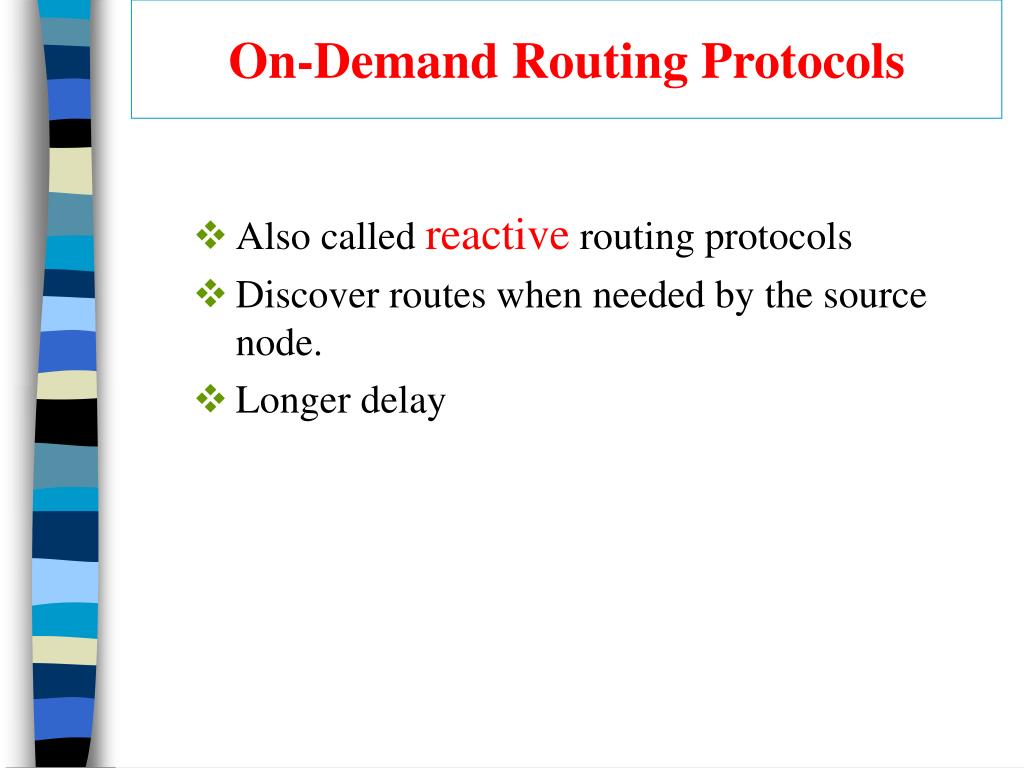 On-Demand Routing Protocols

❖ Also called reactive routing protocols
❖ Discover routes when needed by the source node.
❖ Longer delay